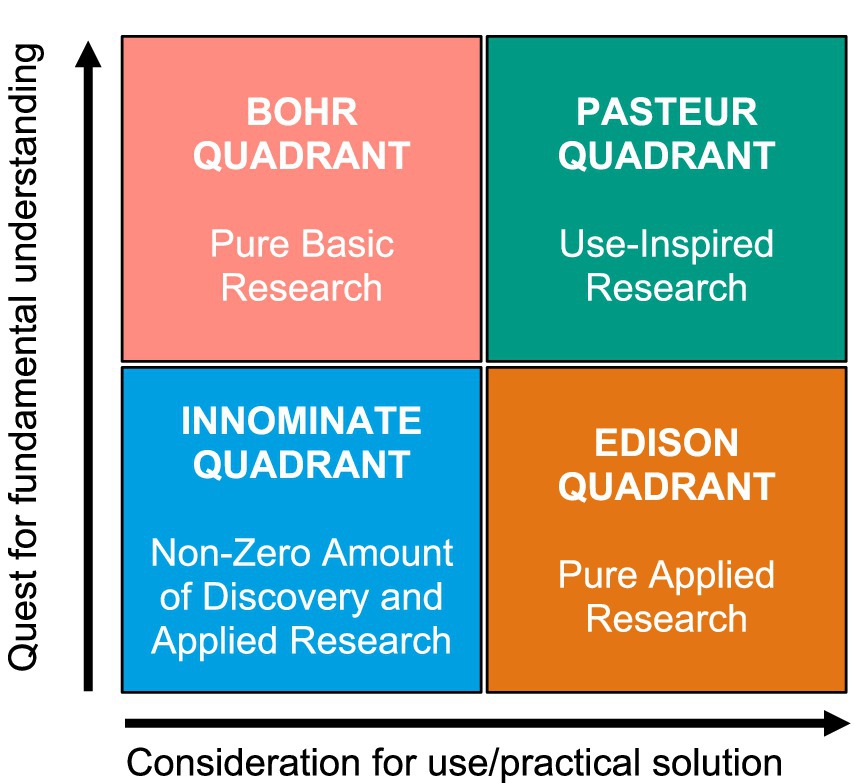 Quest for fundamental understanding

BOHR QUADRANT

Pure Basic Research

PASTEUR QUADRANT

Use-Inspired Research

INNOMINATE QUADRANT

Non-Zero Amount of Discovery and Applied Research

EDISON QUADRANT

Pure Applied Research

Consideration for use/practical solution